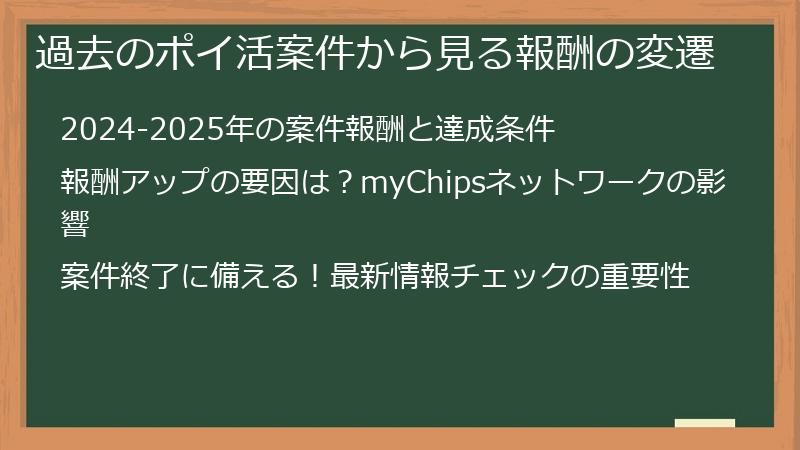 過去のポイ活案件から見る報酬の変遷

2024-2025年の案件報酬と達成条件

報酬アップの要因は？myChipsネットワークの影響

案件終了に備える！最新情報チェックの重要性